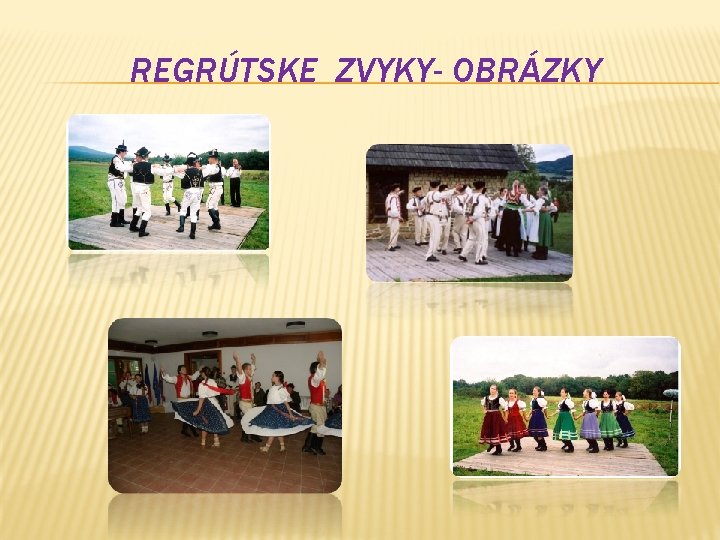 REGRÚTSKE ZVYKY- OBRÁZKY